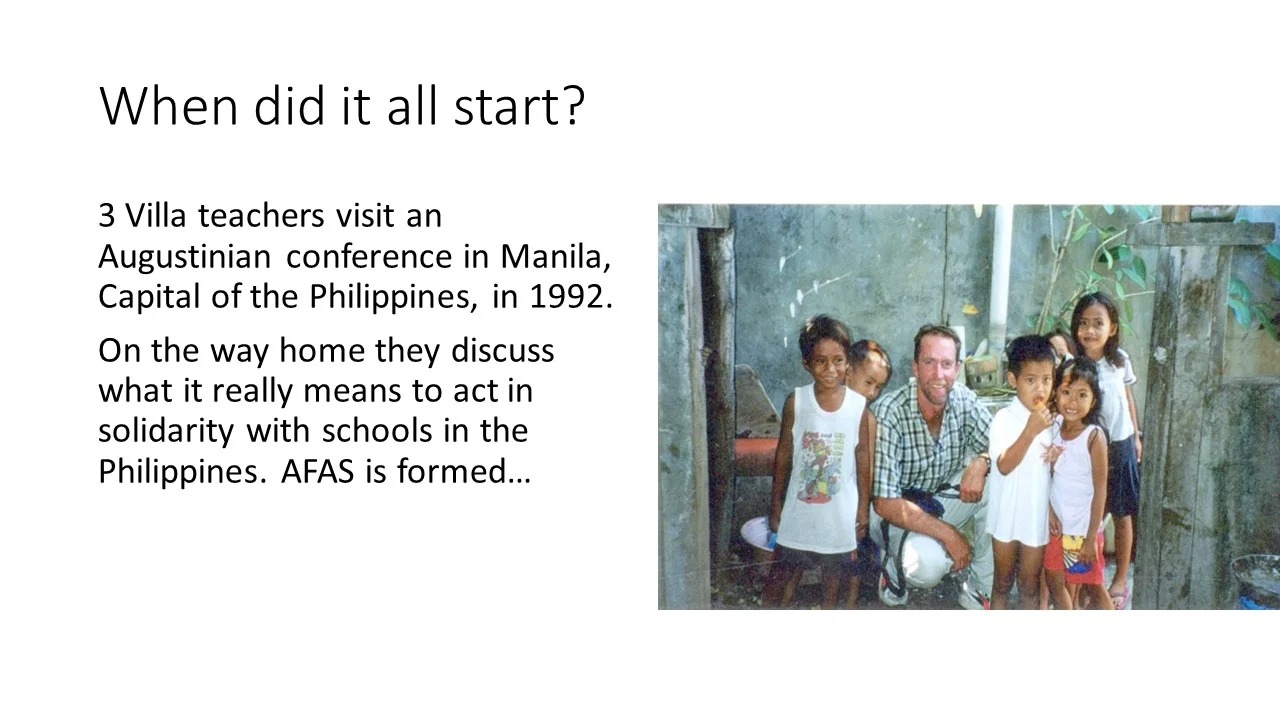 When did it all start?

3 Villa teachers visit an Augustinian conference in Manila, Capital of the Philippines, in 1992.

On the way home they discuss what it really means to act in solidarity with schools in the Philippines. AFAS is formed…